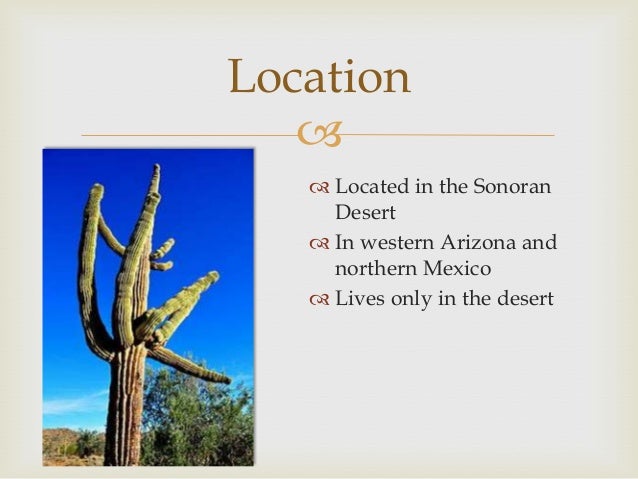 Location

Located in the Sonoran Desert

In western Arizona and northern Mexico

Lives only in the desert